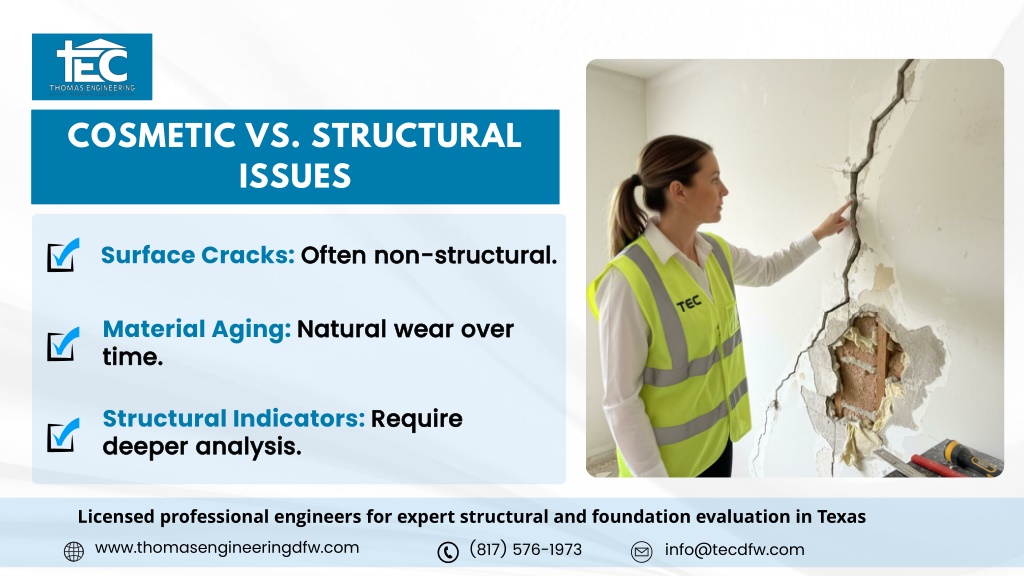 TEC
THOMAS ENGINEERING

COSMETIC VS. STRUCTURAL ISSUES

Surface Cracks: Often non-structural.

Material Aging: Natural wear over time.

Structural Indicators: Require deeper analysis.

TEC

Licensed professional engineers for expert structural and foundation evaluation in Texas

www.thomasengineeringdfw.com

(817) 576-1973

info@tecdfw.com